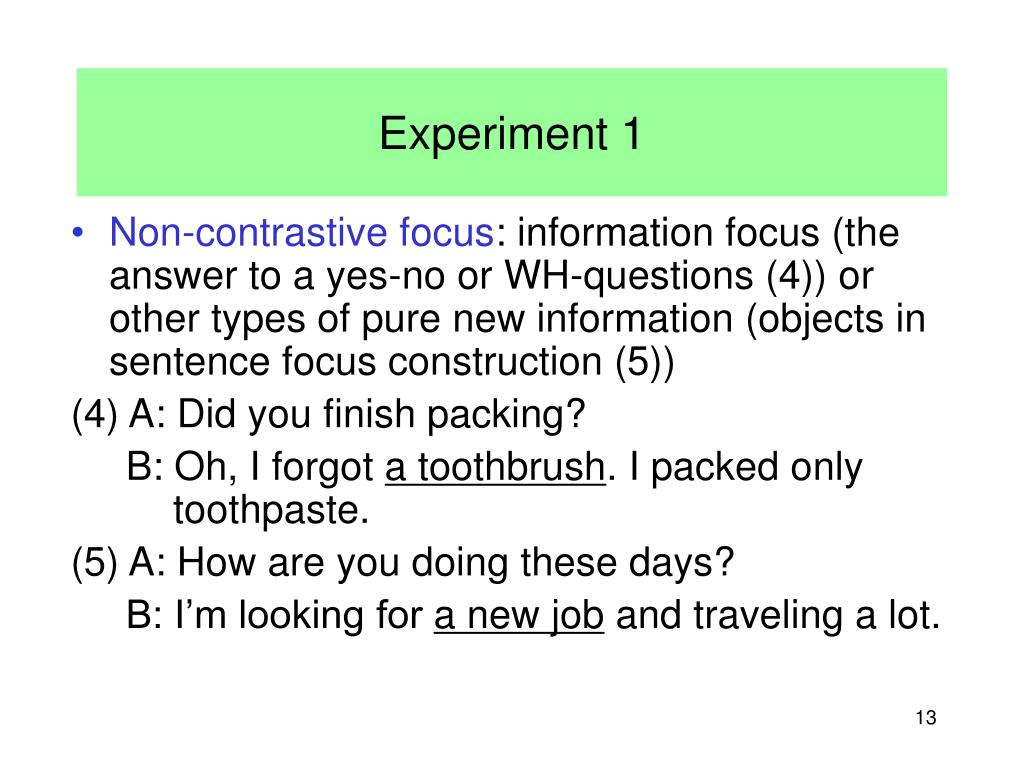 Experiment 1

• Non-contrastive focus: information focus (the answer to a yes-no or WH-questions (4)) or other types of pure new information (objects in sentence focus construction (5))

(4) A: Did you finish packing?

B: Oh, I forgot a toothbrush. I packed only toothpaste.

(5) A: How are you doing these days?

B: I'm looking for a new job and traveling a lot.

13